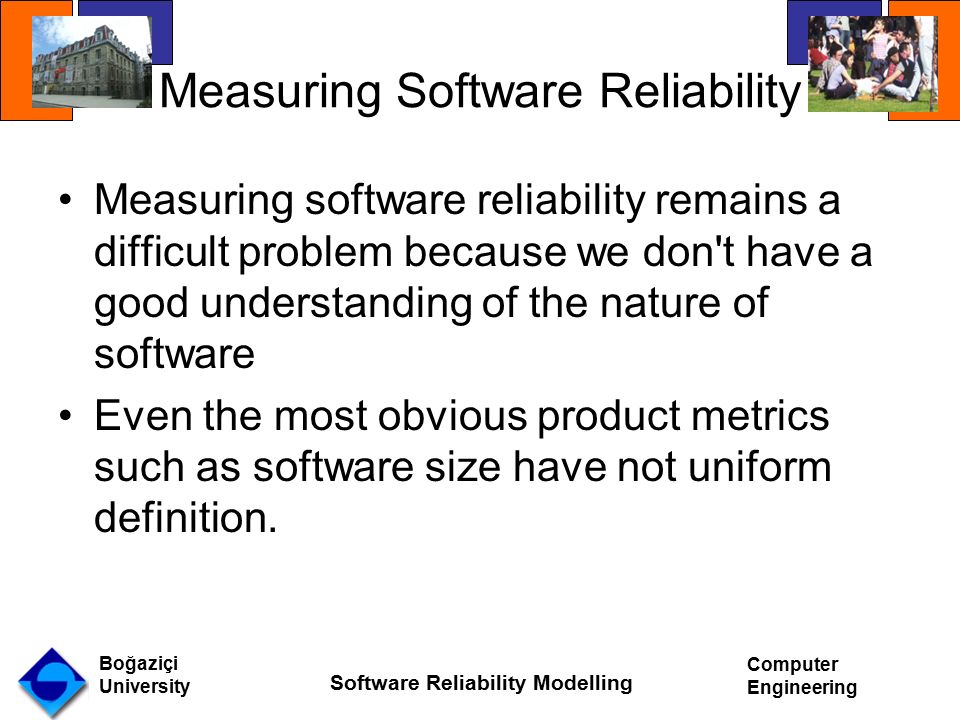 Measuring Software Reliability

• Measuring software reliability remains a difficult problem because we don't have a good understanding of the nature of software

• Even the most obvious product metrics such as software size have not uniform definition.

Boğaziçi University

Software Reliability Modelling

Computer Engineering